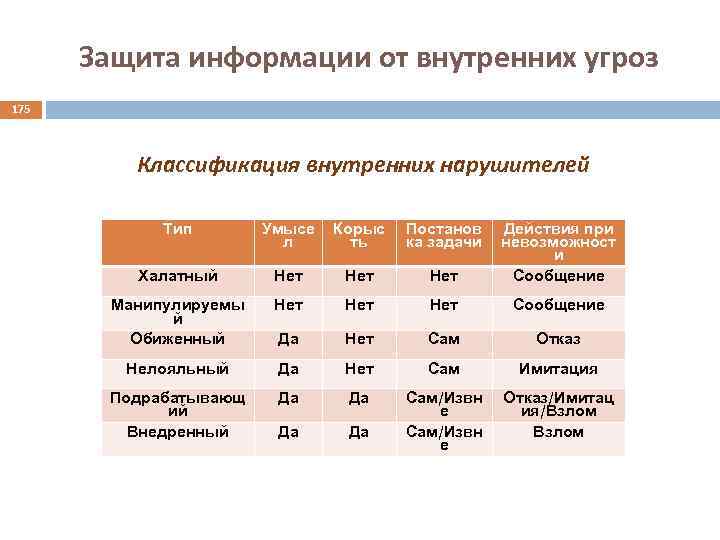 Защита информации от внутренних угроз

175

Классификация внутренних нарушителей

| Тип | Умысел | Корысть | Постановка задачи | Действия при невозможности |
|---|---|---|---|---|
| Халатный | Нет | Нет | Нет | Сообщение |
| Манипулируемый | Нет | Нет | Нет | Сообщение |
| Обиженный | Да | Нет | Сам | Отказ |
| Нелояльный | Да | Нет | Сам | Имитация |
| Подрабатывающий | Да | Да | Сам/Извне | Отказ/Имитация/Взлом |
| Внедренный | Да | Да | Сам/Извне | Взлом |